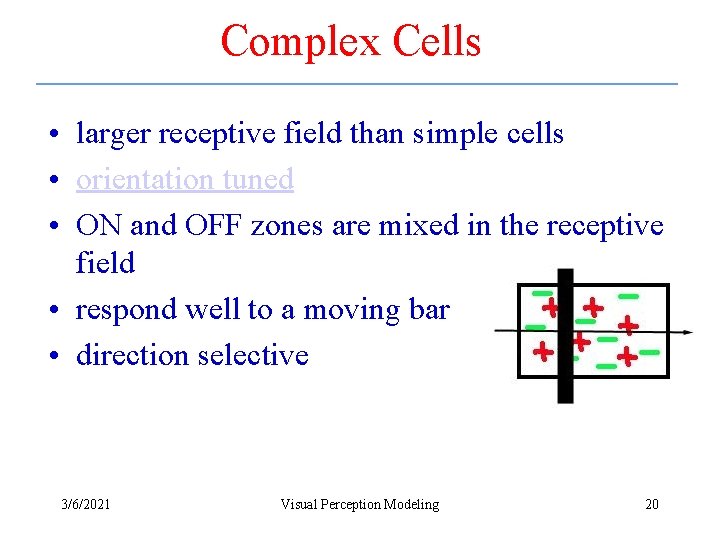 Complex Cells

• larger receptive field than simple cells
• orientation tuned
• ON and OFF zones are mixed in the receptive field
• respond well to a moving bar
• direction selective

3/6/2021 Visual Perception Modeling 20